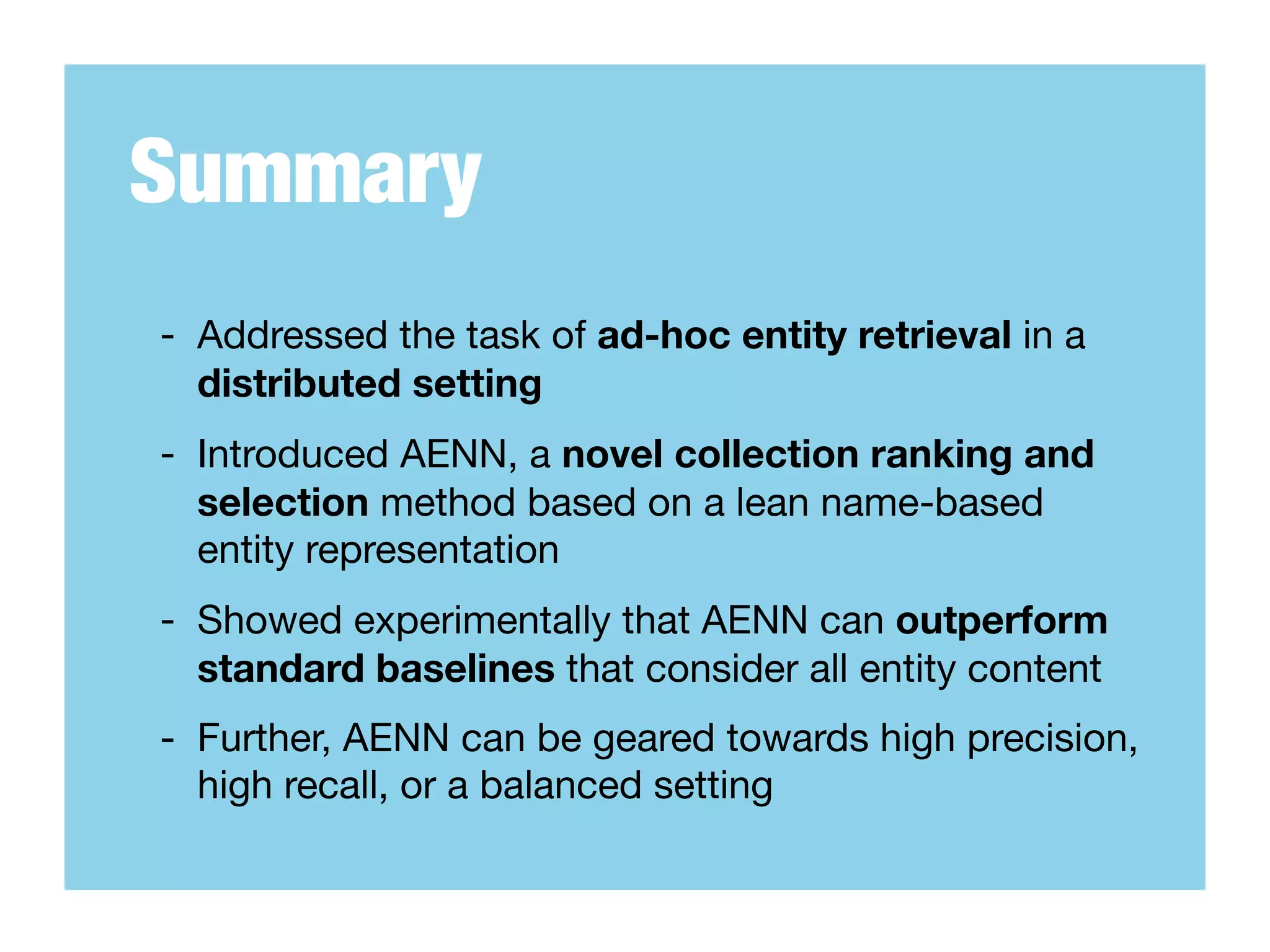 Summary

- Addressed the task of ad-hoc entity retrieval in a distributed setting

- Introduced AENN, a novel collection ranking and selection method based on a lean name-based entity representation

- Showed experimentally that AENN can outperform standard baselines that consider all entity content

- Further, AENN can be geared towards high precision, high recall, or a balanced setting